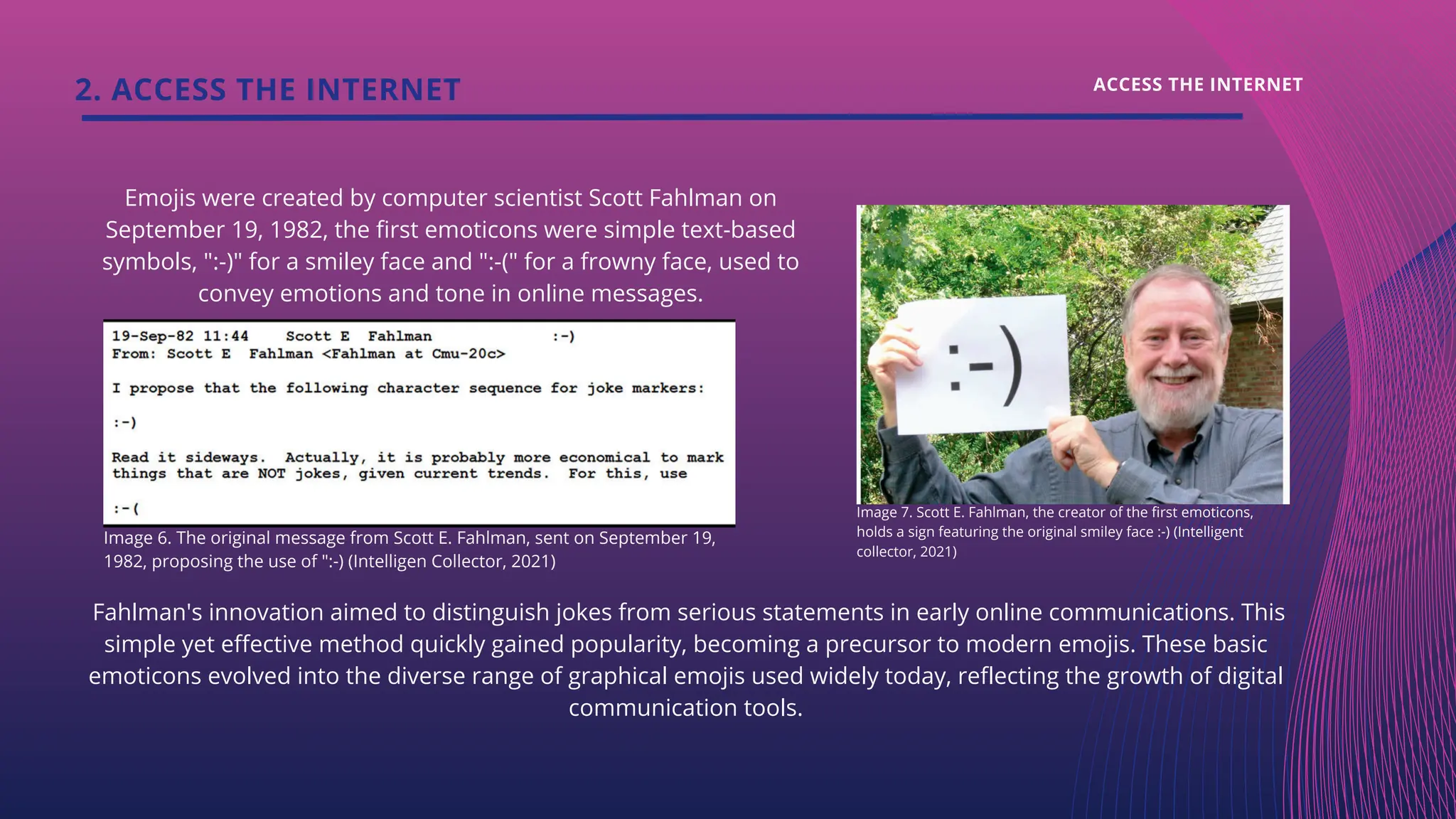 2. ACCESS THE INTERNET

ACCESS THE INTERNET

Emojis were created by computer scientist Scott Fahlman on September 19, 1982, the first emoticons were simple text-based symbols, ":-)" for a smiley face and ":-(" for a frowny face, used to convey emotions and tone in online messages.

19-Sep-82 11:44 Scott E Fahlman :-)
From: Scott E Fahlman <Fahlman at Cmu-20c>

I propose that the following character sequence for joke markers:

:-)

Read it sideways. Actually, it is probably more economical to mark things that are NOT jokes, given current trends. For this, use

:-(

Image 6. The original message from Scott E. Fahlman, sent on September 19, 1982, proposing the use of ":-) (Intelligen Collector, 2021)

:-)

Image 7. Scott E. Fahlman, the creator of the first emoticons, holds a sign featuring the original smiley face :-) (Intelligent collector, 2021)

Fahlman's innovation aimed to distinguish jokes from serious statements in early online communications. This simple yet effective method quickly gained popularity, becoming a precursor to modern emojis. These basic emoticons evolved into the diverse range of graphical emojis used widely today, reflecting the growth of digital communication tools.